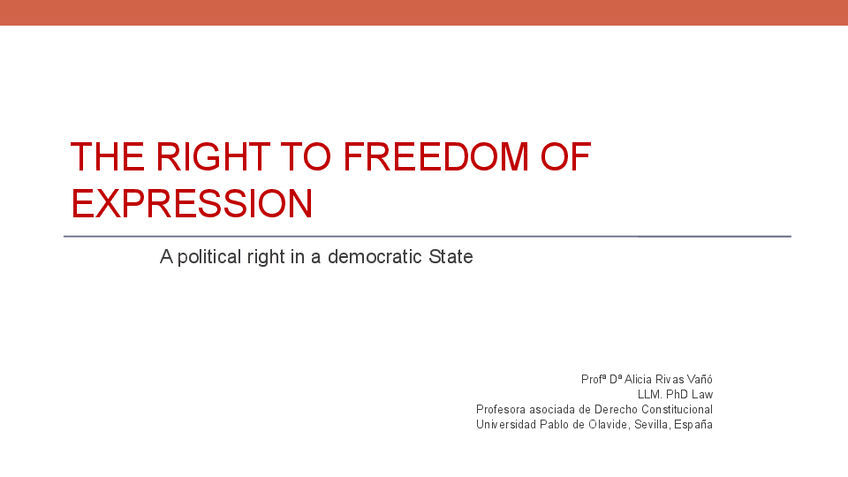 THE RIGHT TO FREEDOM OF EXPRESSION

A political right in a democratic State

Profª Dª Alicia Rivas Vañó
LLM. PhD Law
Profesora asociada de Derecho Constitucional
Universidad Pablo de Olavide, Sevilla, España